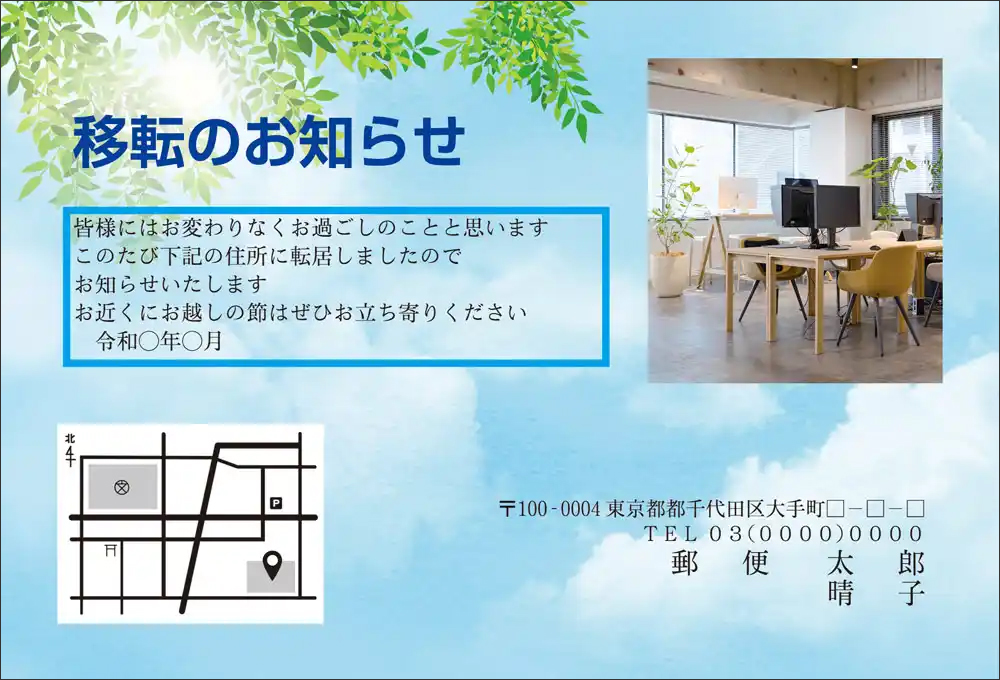 移転のお知らせ

皆様にはお変わりなくお過ごしのことと思います
このたび下記の住所に転居しましたので
お知らせいたします
お近くにお越しの節はぜひお立ち寄りください
令和○年○月

北

P

〒100-0004 東京都都千代田区大手町□-□-□
TEL 03(0000)0000
郵 便 太 郎
晴 子